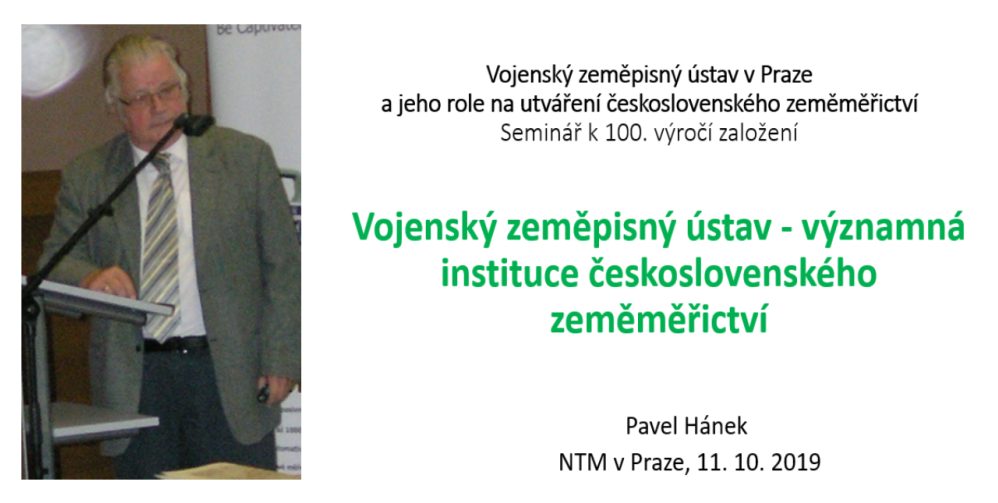 Be Captivate

Vojenský zeměpisný ústav v Praze
a jeho role na utváření československého zeměměřictví
Seminář k 100. výročí založení

Vojenský zeměpisný ústav - významná instituce československého zeměměřictví

Pavel Hánek
NTM v Praze, 11. 10. 2019